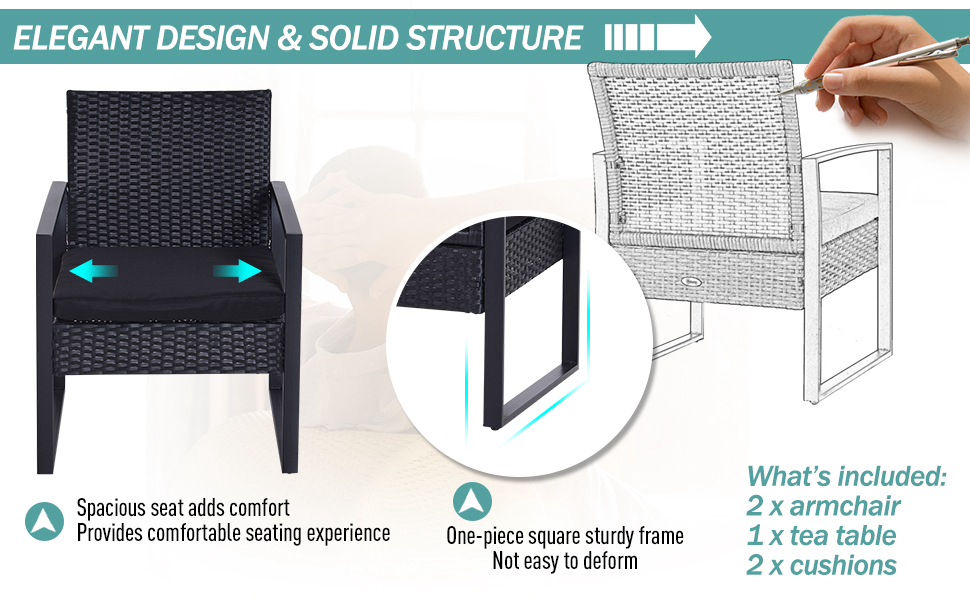 ELEGANT DESIGN & SOLID STRUCTURE

Spacious seat adds comfort
Provides comfortable seating experience

One-piece square sturdy frame
Not easy to deform

What's included:
2 x armchair
1 x tea table
2 x cushions